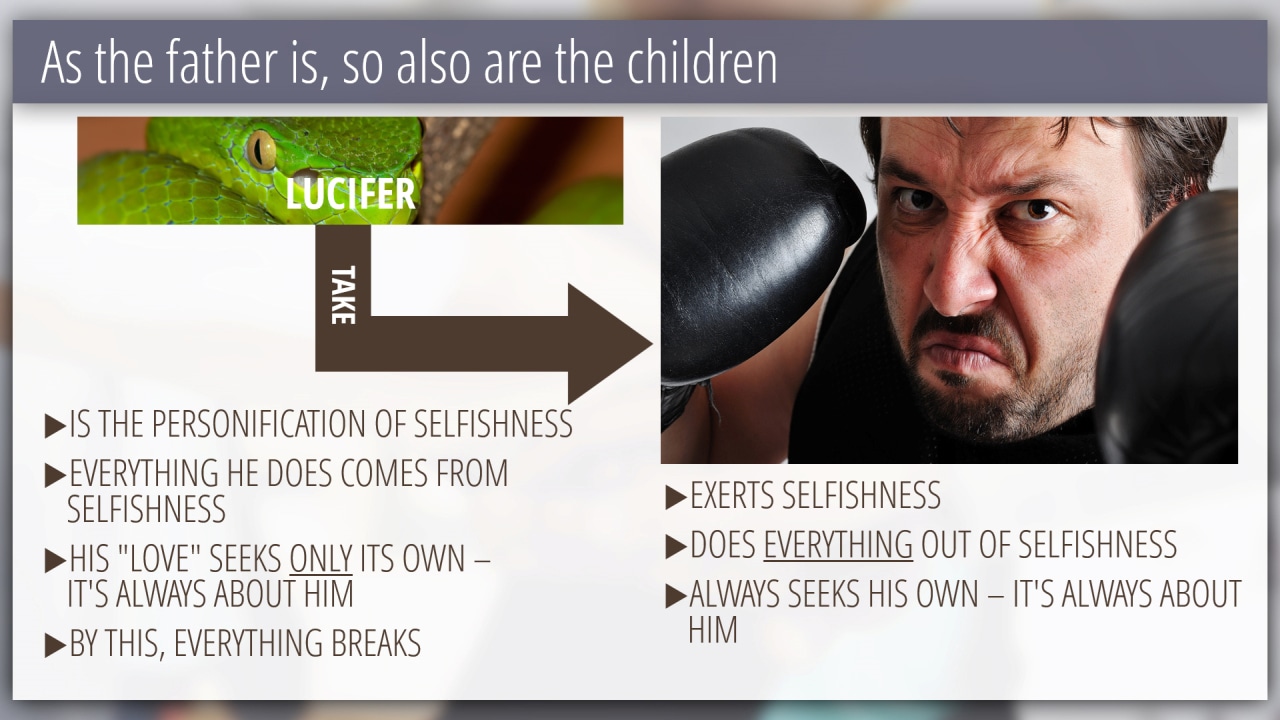 As the father is, so also are the children

LUCIFER

TAKE

▶IS THE PERSONIFICATION OF SELFISHNESS

▶EVERYTHING HE DOES COMES FROM SELFISHNESS

▶HIS "LOVE" SEEKS ONLY ITS OWN – IT'S ALWAYS ABOUT HIM

▶BY THIS, EVERYTHING BREAKS

▶EXERTS SELFISHNESS

▶DOES EVERYTHING OUT OF SELFISHNESS

▶ALWAYS SEEKS HIS OWN – IT'S ALWAYS ABOUT HIM